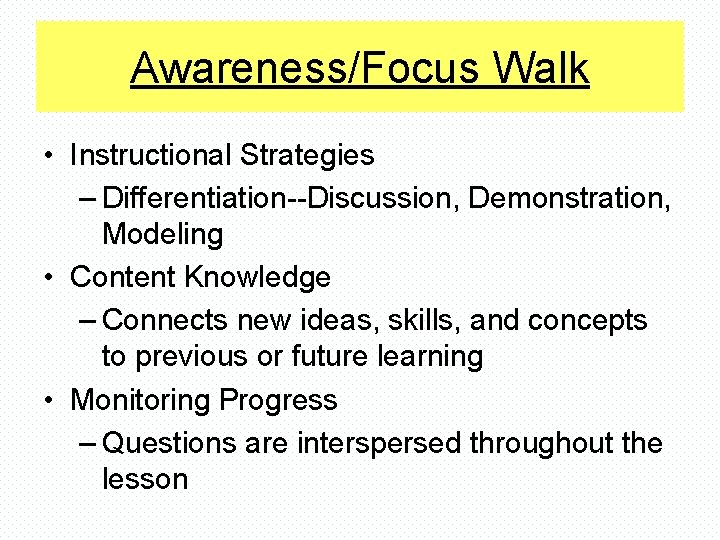 Awareness/Focus Walk

• Instructional Strategies
– Differentiation--Discussion, Demonstration, Modeling
• Content Knowledge
– Connects new ideas, skills, and concepts to previous or future learning
• Monitoring Progress
– Questions are interspersed throughout the lesson